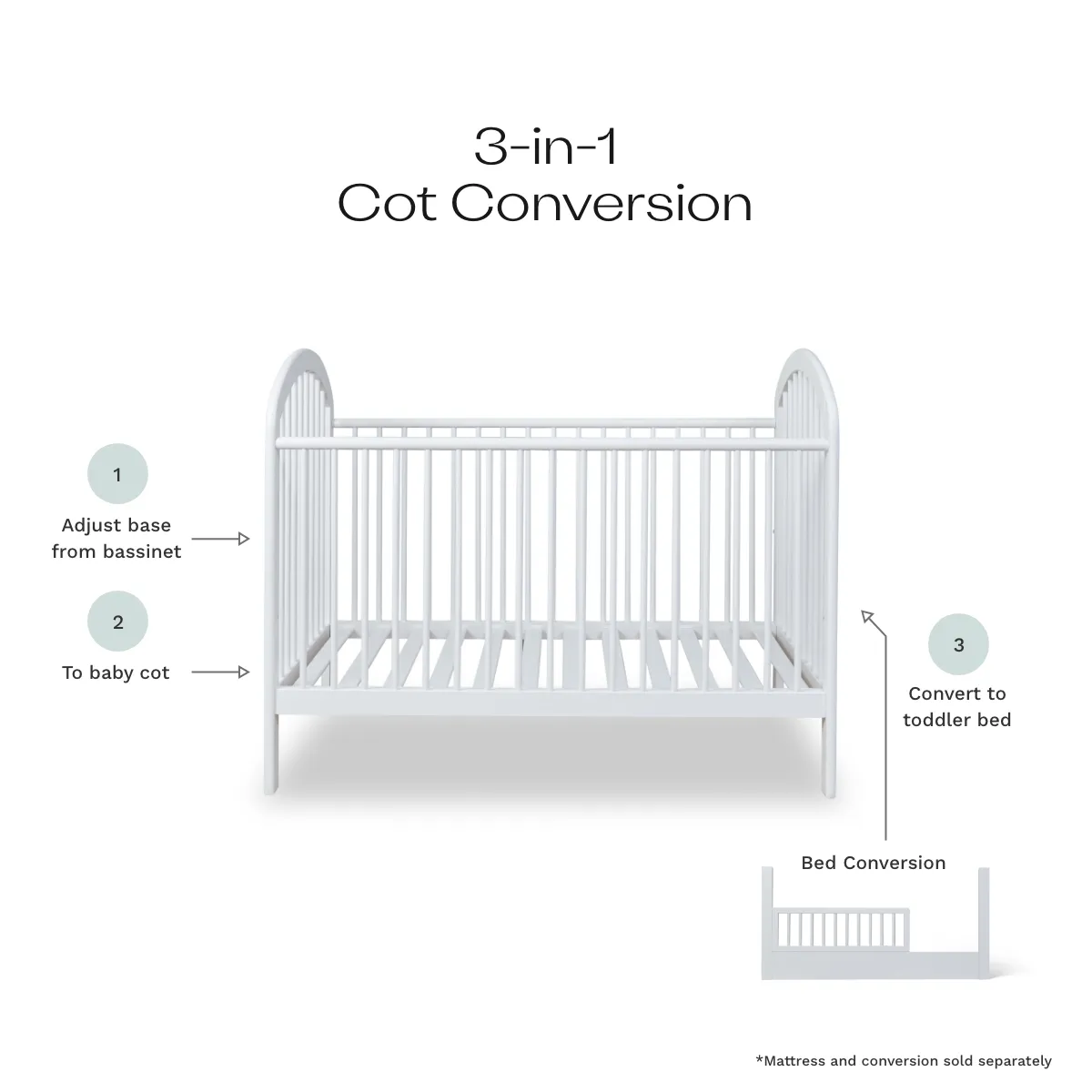 3-in-1
Cot Conversion

1

Adjust base from bassinet

2

To baby cot

3

Convert to toddler bed

Bed Conversion

*Mattress and conversion sold separately